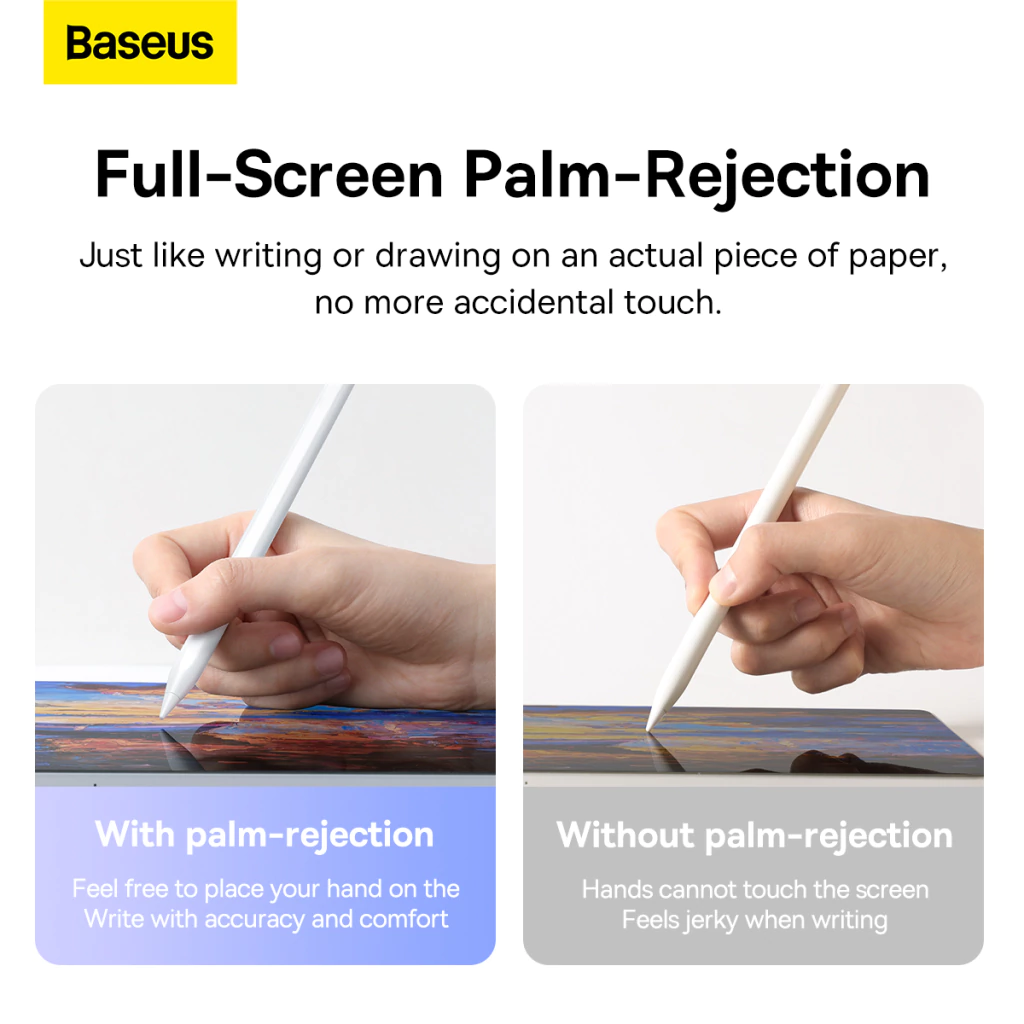 Baseus

Full-Screen Palm-Rejection

Just like writing or drawing on an actual piece of paper, no more accidental touch.

With palm-rejection

Feel free to place your hand on the Write with accuracy and comfort

Without palm-rejection

Hands cannot touch the screen Feels jerky when writing